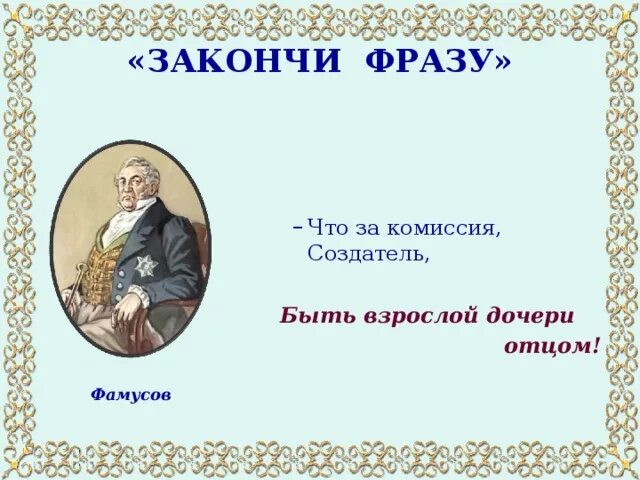 «ЗАКОНЧИ ФРАЗУ»

– Что за комиссия, Создатель,

Быть взрослой дочери отцом!

Фамусов